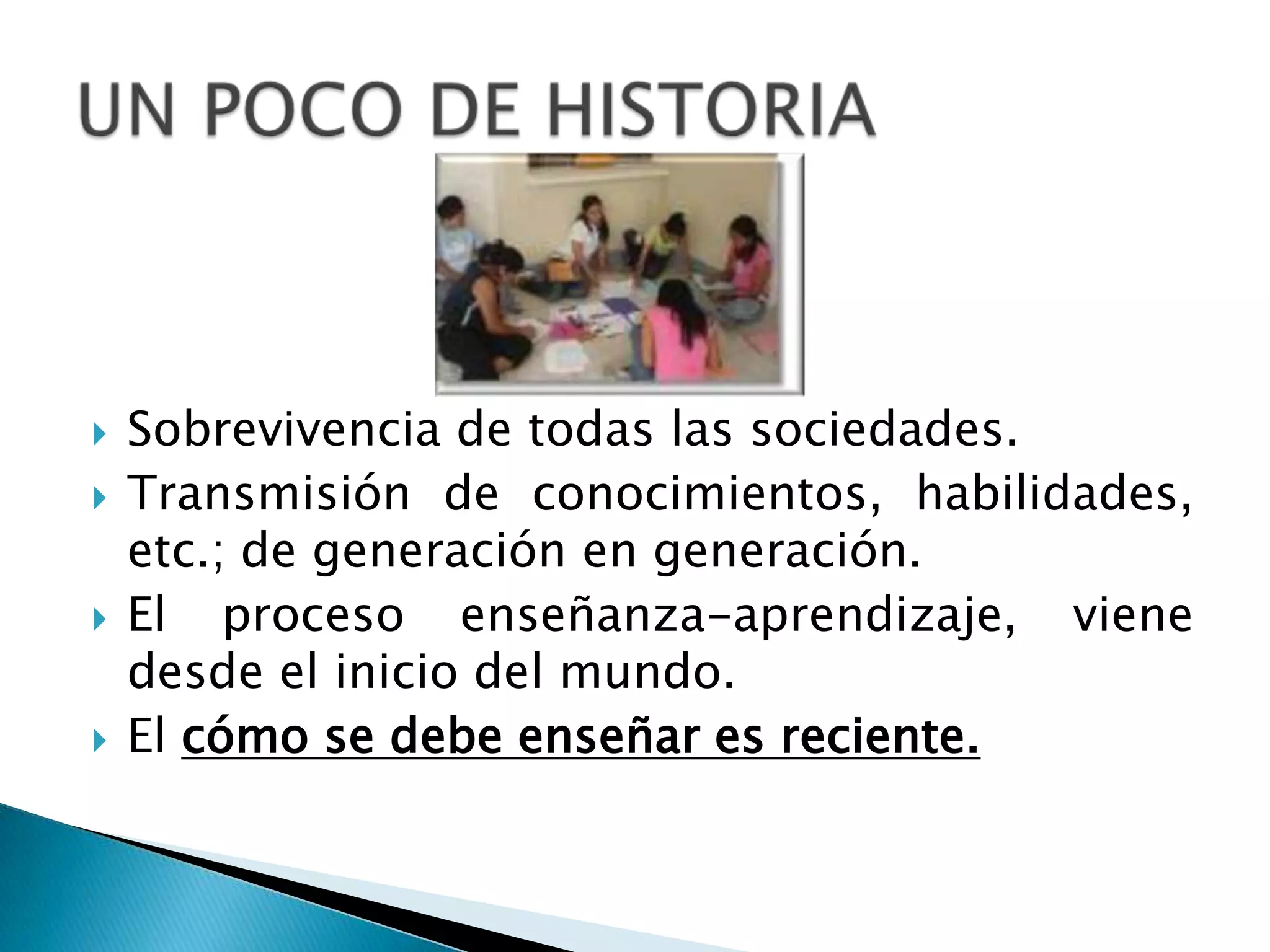 UN POCO DE HISTORIA

Sobrevivencia de todas las sociedades.

Transmisión de conocimientos, habilidades, etc.; de generación en generación.

El proceso enseñanza-aprendizaje, viene desde el inicio del mundo.

El cómo se debe enseñar es reciente.